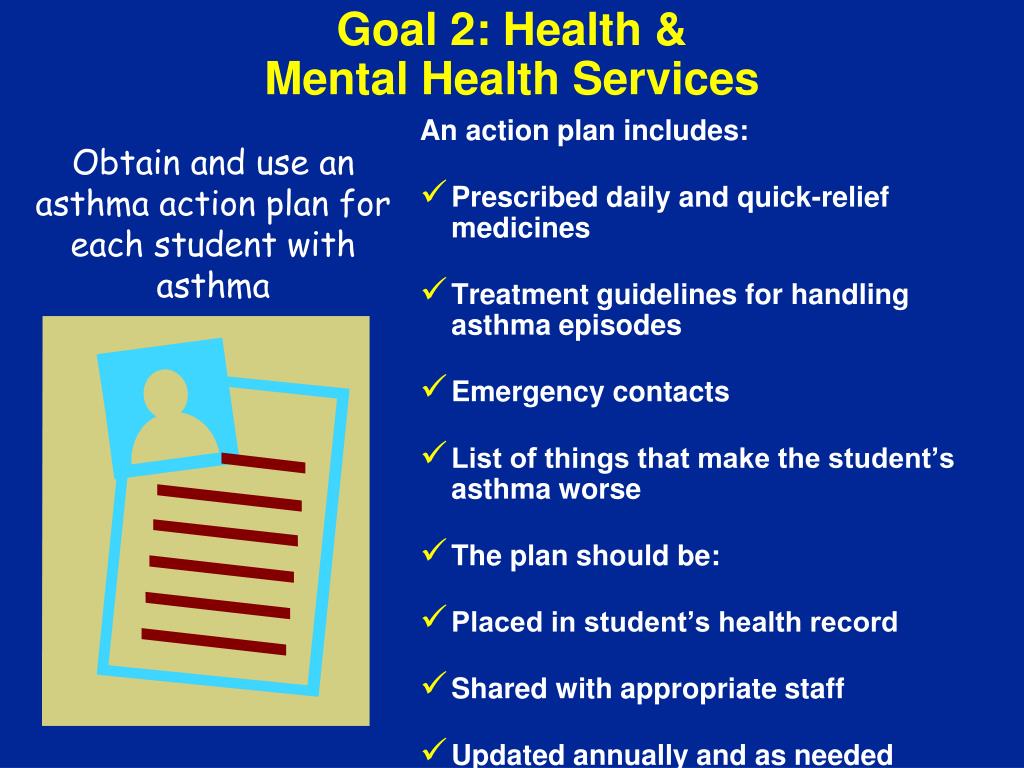 Goal 2: Health &
Mental Health Services

Obtain and use an asthma action plan for each student with asthma

An action plan includes:

✓ Prescribed daily and quick-relief medicines

✓ Treatment guidelines for handling asthma episodes

✓ Emergency contacts

✓ List of things that make the student's asthma worse

✓ The plan should be:

✓ Placed in student's health record

✓ Shared with appropriate staff

✓ Updated annually and as needed